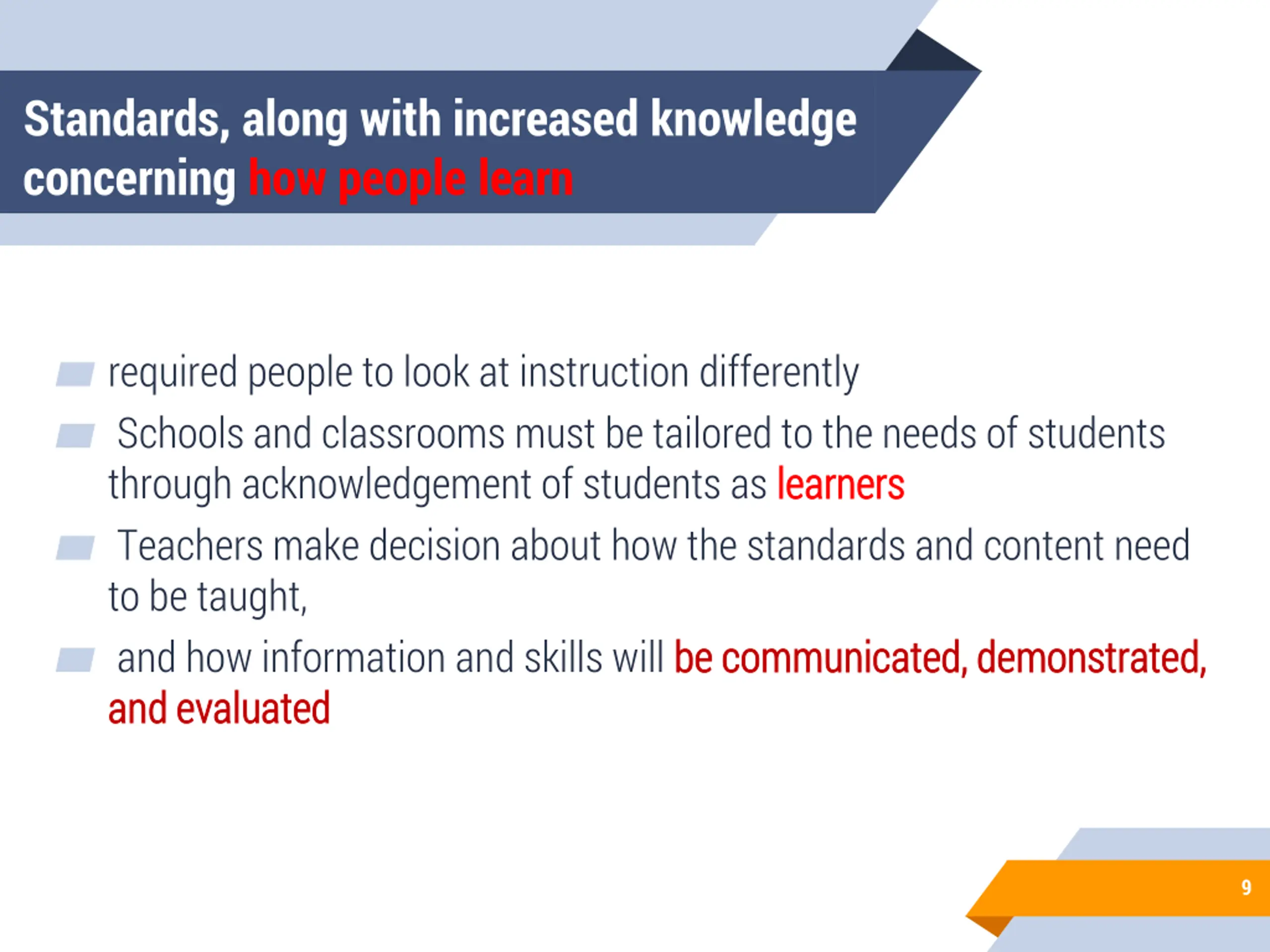 Standards, along with increased knowledge concerning how people learn

required people to look at instruction differently

Schools and classrooms must be tailored to the needs of students through acknowledgement of students as learners

Teachers make decision about how the standards and content need to be taught,

and how information and skills will be communicated, demonstrated, and evaluated

9